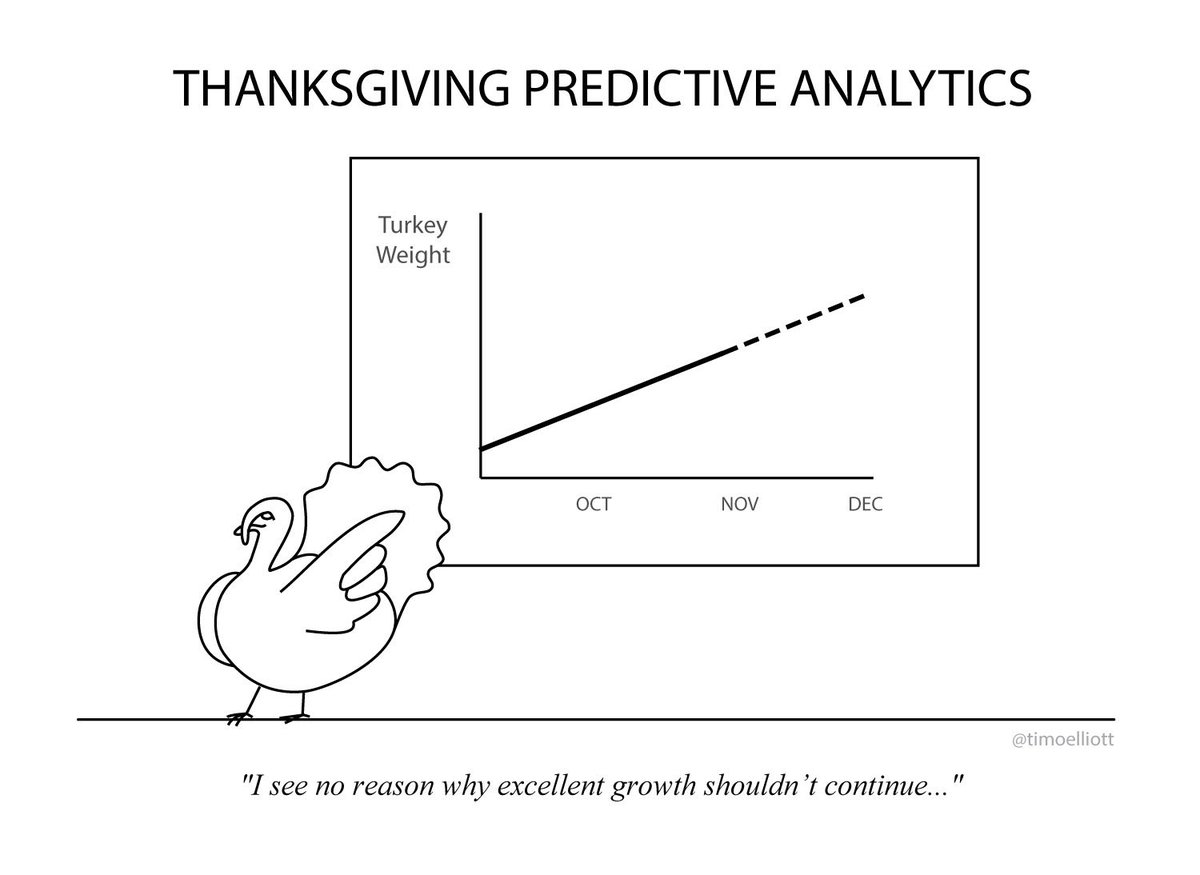 THANKSGIVING PREDICTIVE ANALYTICS

Turkey Weight

OCT NOV DEC

@timoelliott

"I see no reason why excellent growth shouldn't continue..."